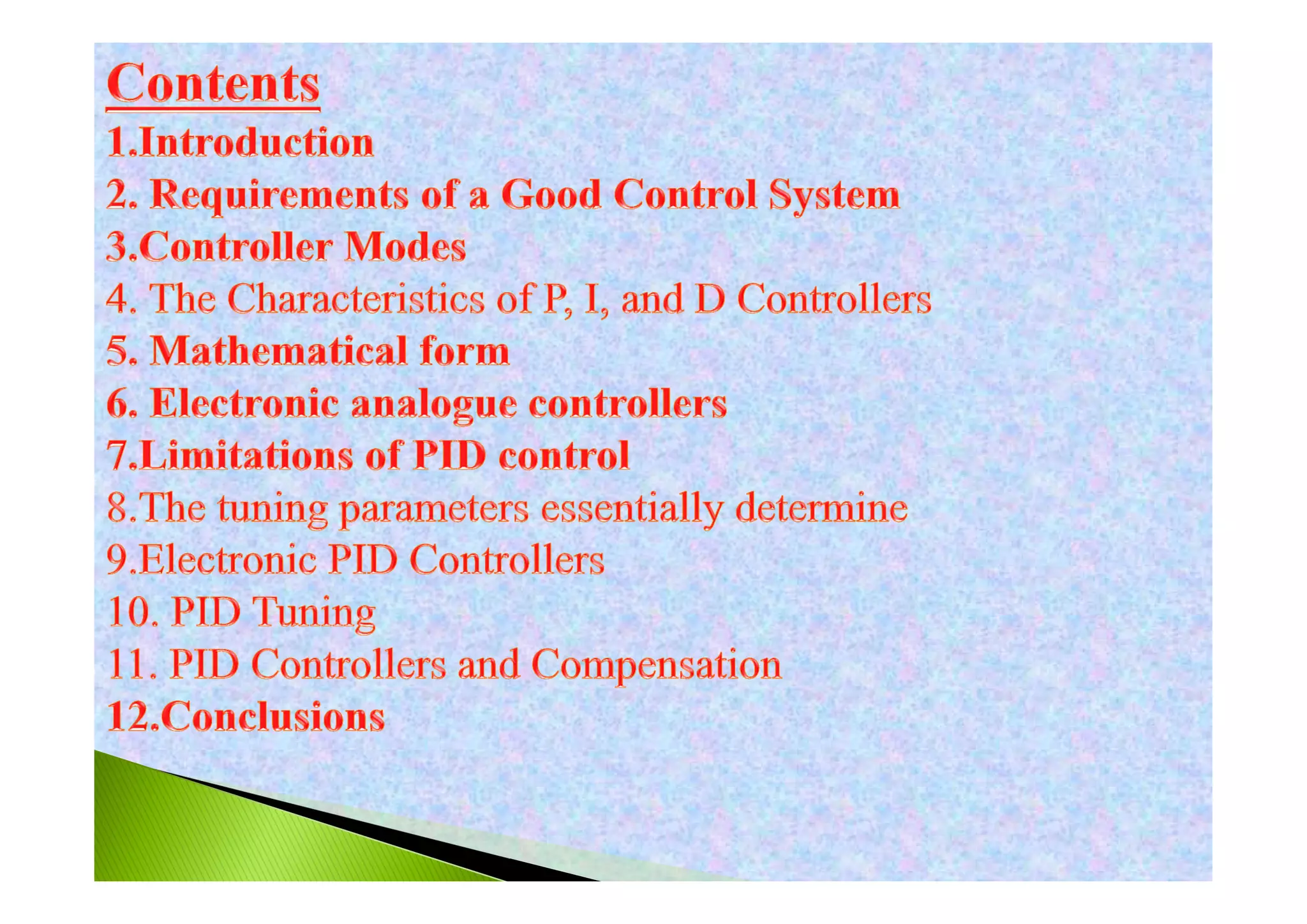 Contents

1.Introduction

2. Requirements of a Good Control System

3.Controller Modes

4. The Characteristics of P, I, and D Controllers

5. Mathematical form

6. Electronic analogue controllers

7.Limitations of PID control

8.The tuning parameters essentially determine

9.Electronic PID Controllers

10. PID Tuning

11. PID Controllers and Compensation

12.Conclusions